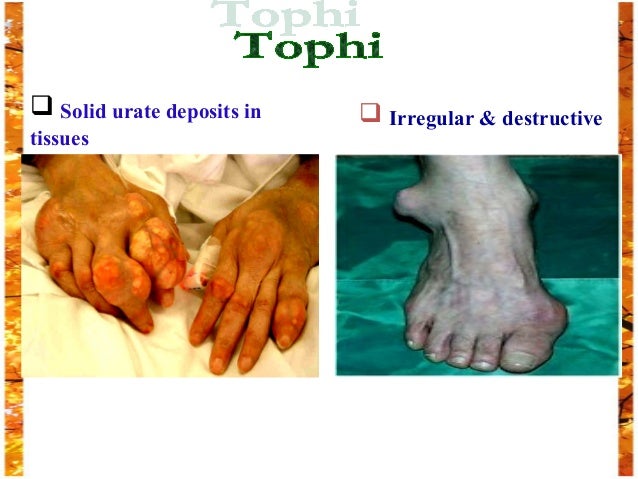 Tophi

Tophi

❑ Solid urate deposits in tissues

❑ Irregular & destructive